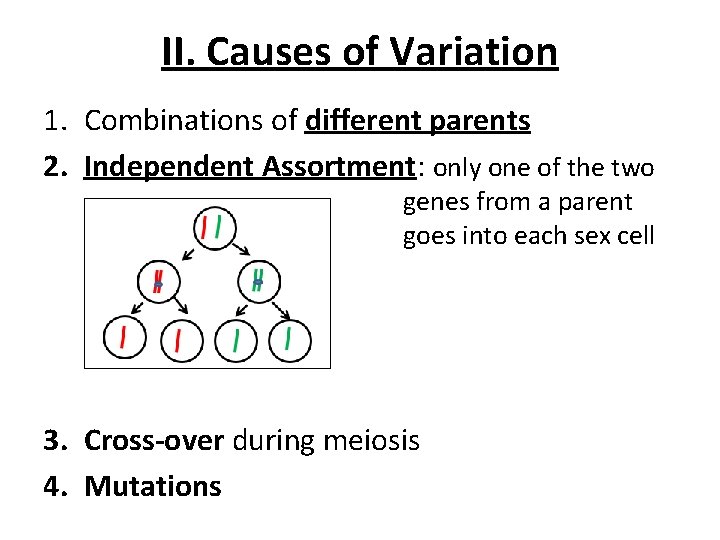 II. Causes of Variation

1. Combinations of different parents

2. Independent Assortment: only one of the two genes from a parent goes into each sex cell

3. Cross-over during meiosis

4. Mutations